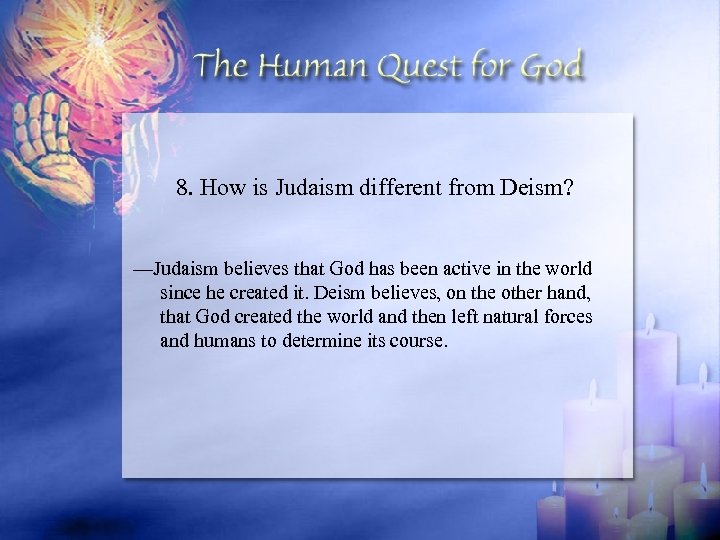 The Human Quest for God

8. How is Judaism different from Deism?

—Judaism believes that God has been active in the world since he created it. Deism believes, on the other hand, that God created the world and then left natural forces and humans to determine its course.